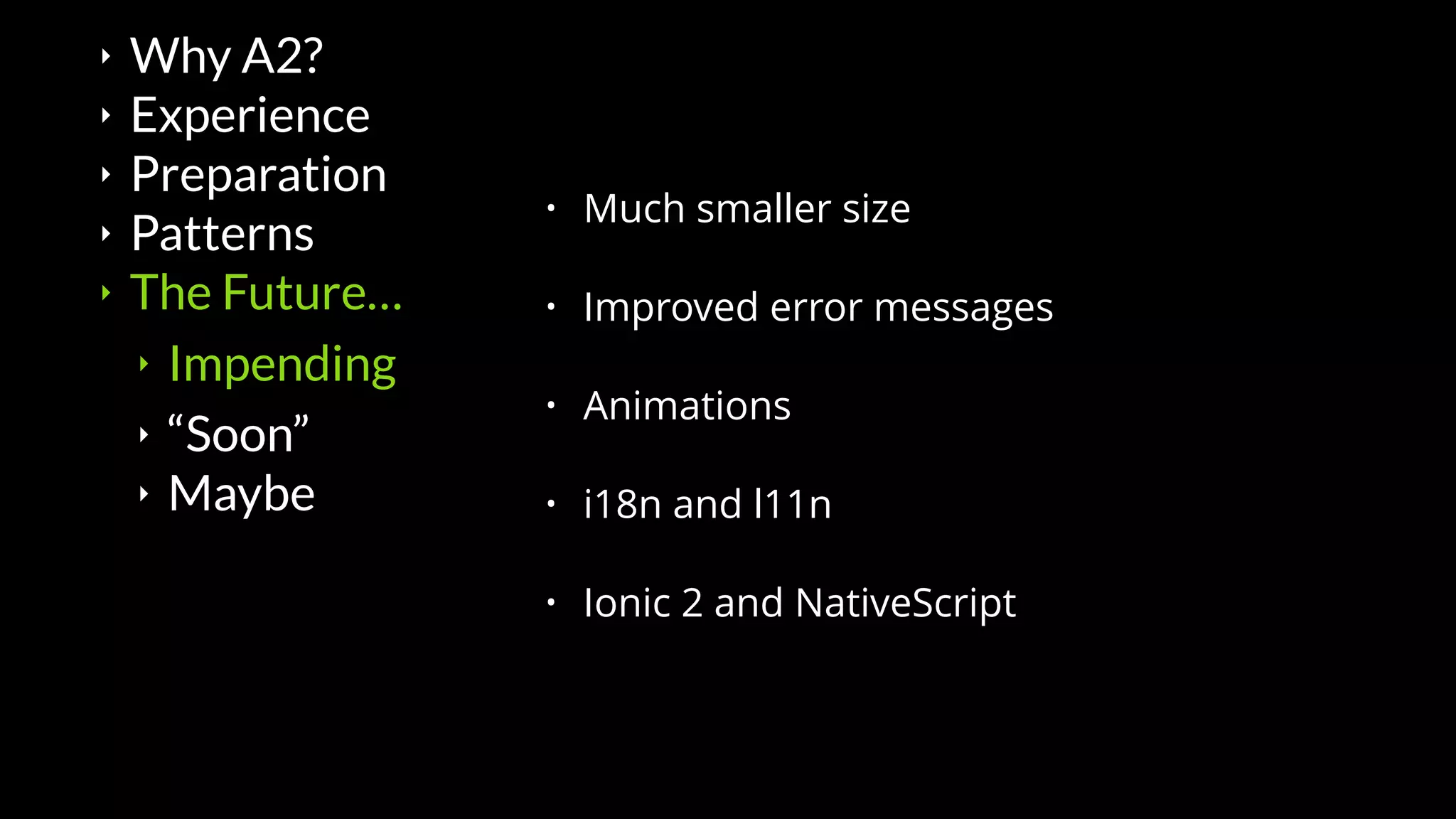 ‣ Why A2?
‣ Experience
‣ Preparation
‣ Patterns
‣ The Future…
‣ Impending
‣ “Soon”
‣ Maybe

• Much smaller size
• Improved error messages
• Animations
• i18n and l11n
• Ionic 2 and NativeScript